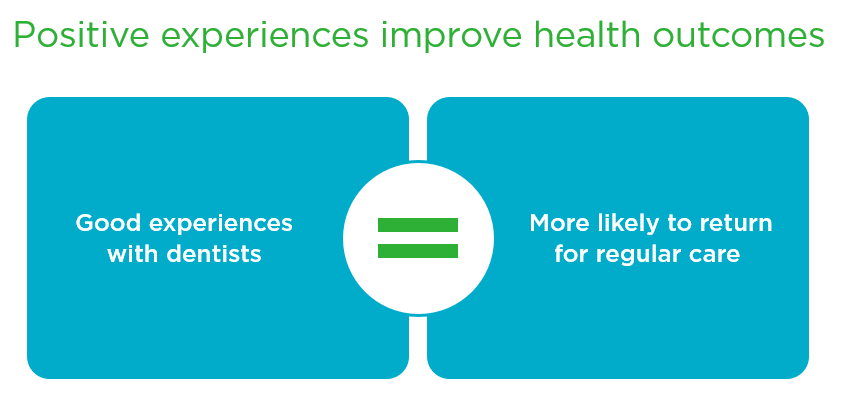 Positive experiences improve health outcomes

Good experiences with dentists

=

More likely to return for regular care